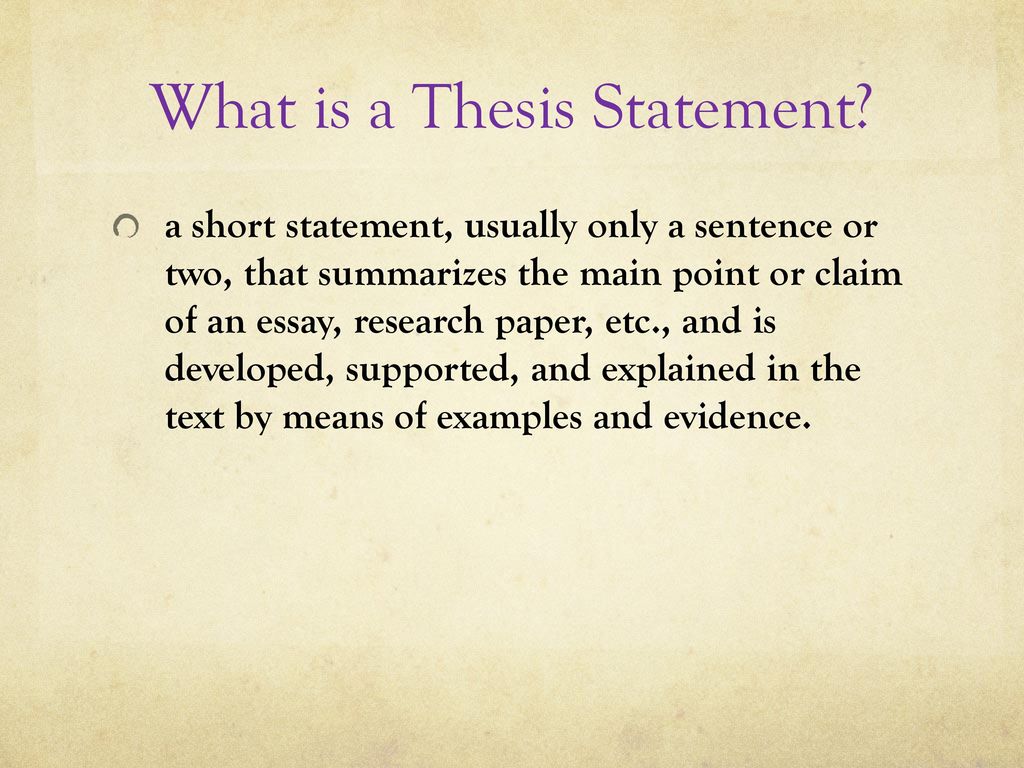 What is a Thesis Statement?

a short statement, usually only a sentence or two, that summarizes the main point or claim of an essay, research paper, etc., and is developed, supported, and explained in the text by means of examples and evidence.